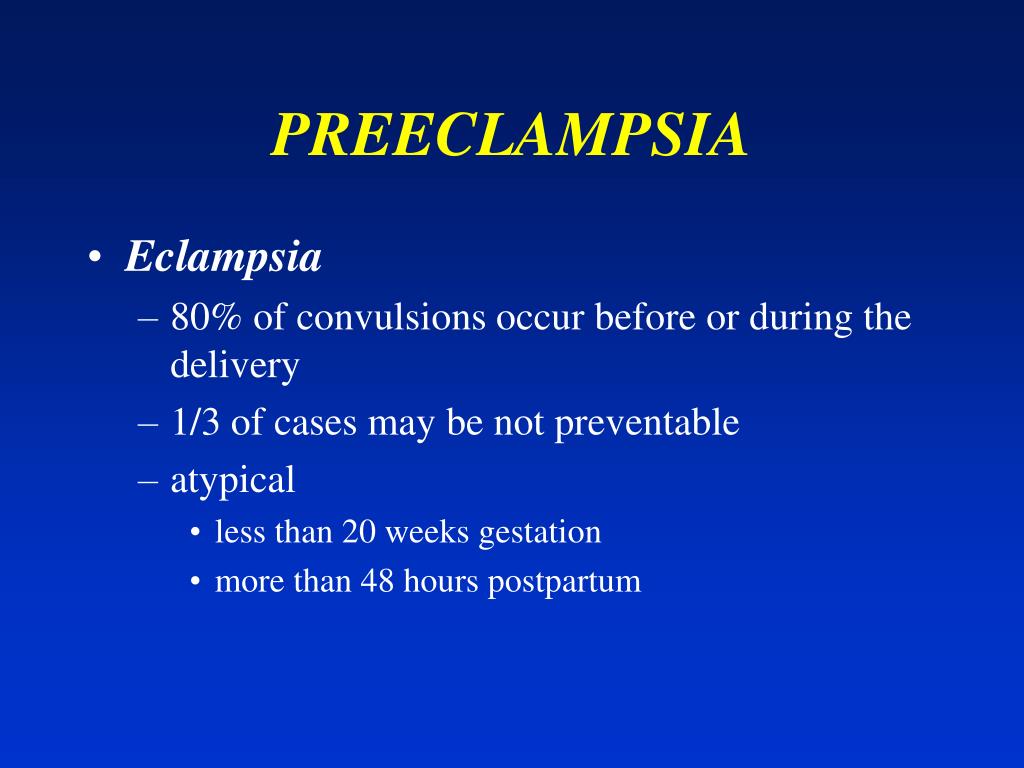 PREECLAMPSIA

• Eclampsia
– 80% of convulsions occur before or during the delivery
– 1/3 of cases may be not preventable
– atypical
• less than 20 weeks gestation
• more than 48 hours postpartum